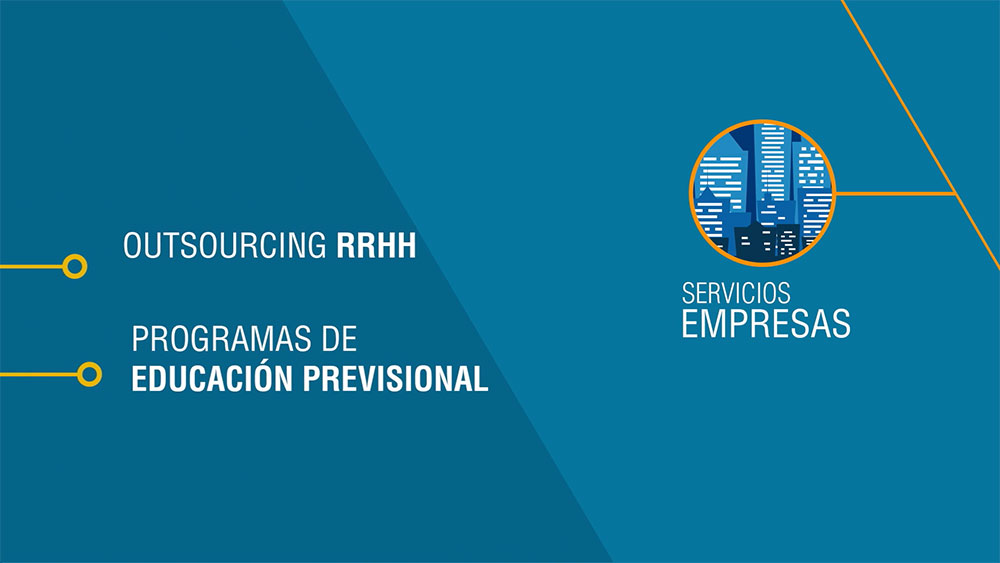 OUTSOURCING RRHH

PROGRAMAS DE
EDUCACIÓN PREVISIONAL

SERVICIOS
EMPRESAS